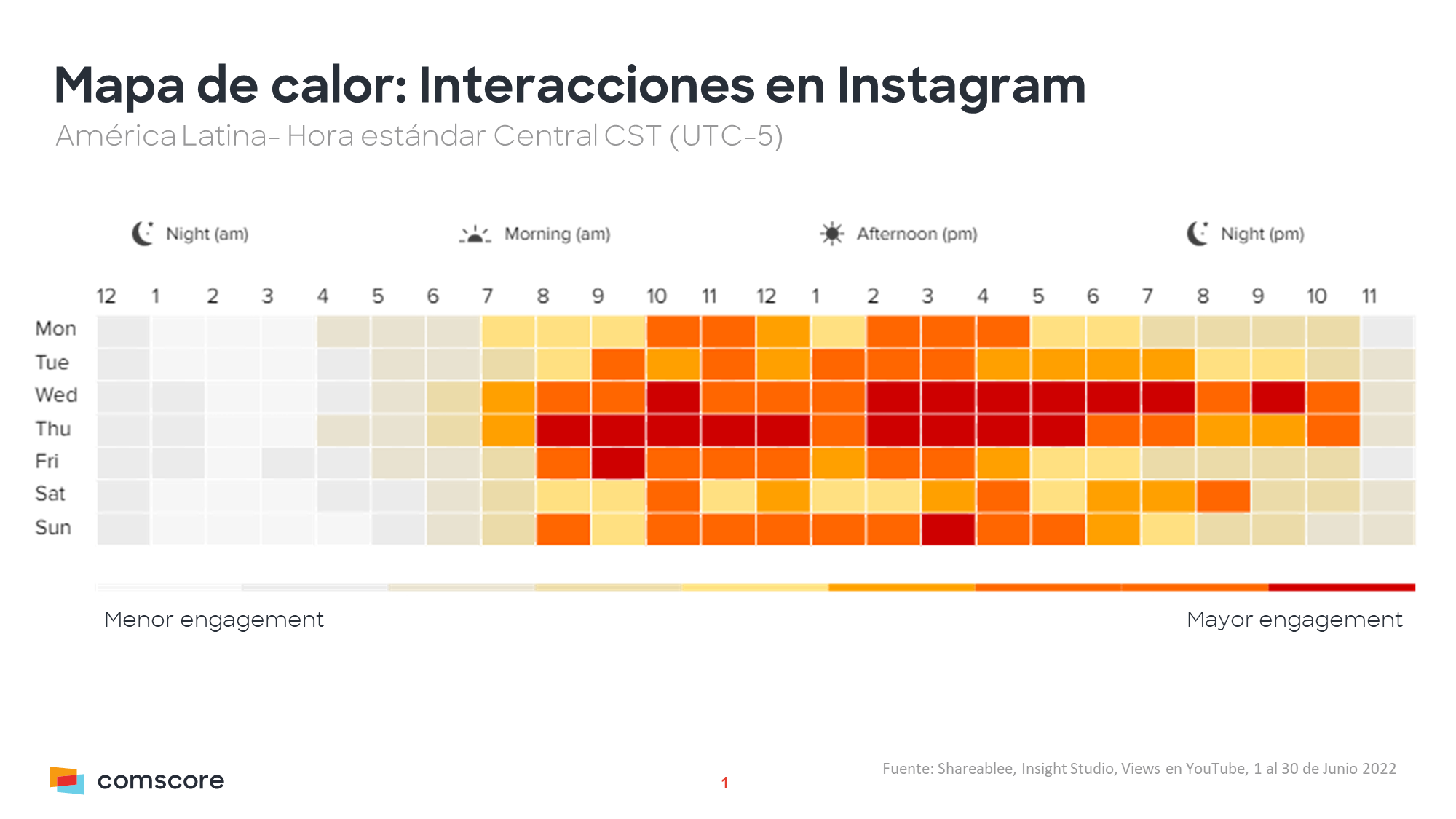 Mapa de calor: Interacciones en Instagram

América Latina- Hora estándar Central CST (UTC-5)

Night (am)

Morning (am)

Afternoon (pm)

Night (pm)

12 1 2 3 4 5 6 7 8 9 10 11 12 1 2 3 4 5 6 7 8 9 10 11

Mon

Tue

Wed

Thu

Fri

Sat

Sun

Menor engagement

Mayor engagement

comscore

1

Fuente: Shareablee, Insight Studio, Views en YouTube, 1 al 30 de Junio 2022